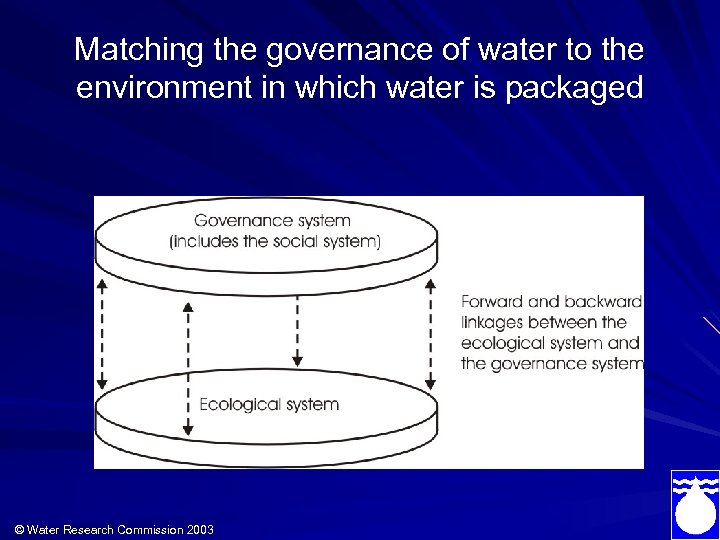 Matching the governance of water to the environment in which water is packaged

Governance system
(includes the social system)

Forward and backward linkages between the ecological system and the governance system

Ecological system

© Water Research Commission 2003